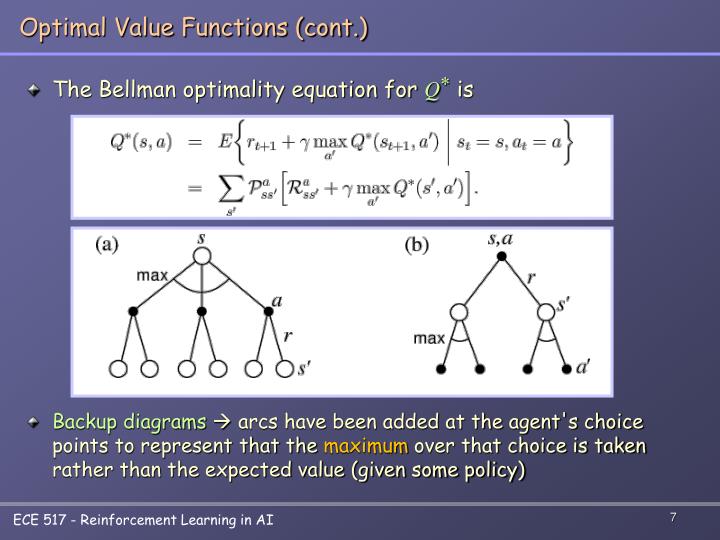 Optimal Value Functions (cont.)

The Bellman optimality equation for $Q^*$ is

$Q^*(s,a) = E\left\{ r_{t+1} + \gamma \max_{a'} Q^*(s_{t+1}, a') \,\middle|\, s_t = s, a_t = a \right\}$
$= \sum_{s'} \mathcal{P}^a_{ss'} \left[ \mathcal{R}^a_{ss'} + \gamma \max_{a'} Q^*(s', a') \right].$

(a) $s$ max $a$ $r$ $s'$

(b) $s,a$ $r$ $s'$ max $a'$

Backup diagrams → arcs have been added at the agent's choice points to represent that the maximum over that choice is taken rather than the expected value (given some policy)

ECE 517 - Reinforcement Learning in AI

7